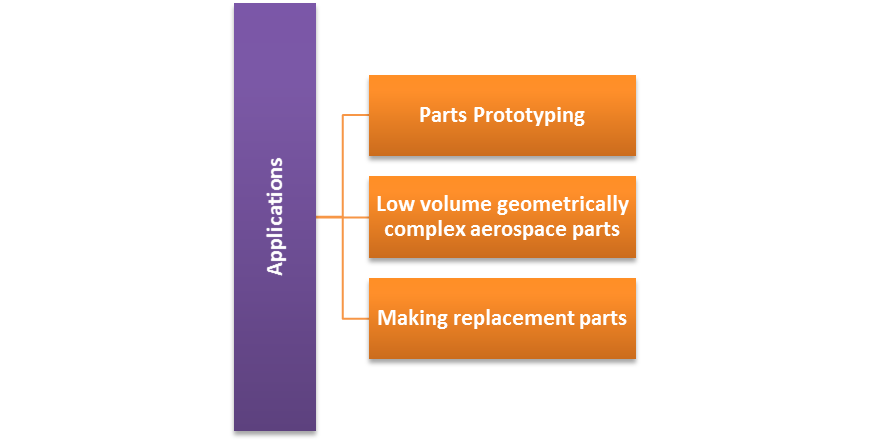 Applications

Parts Prototyping

Low volume geometrically complex aerospace parts

Making replacement parts